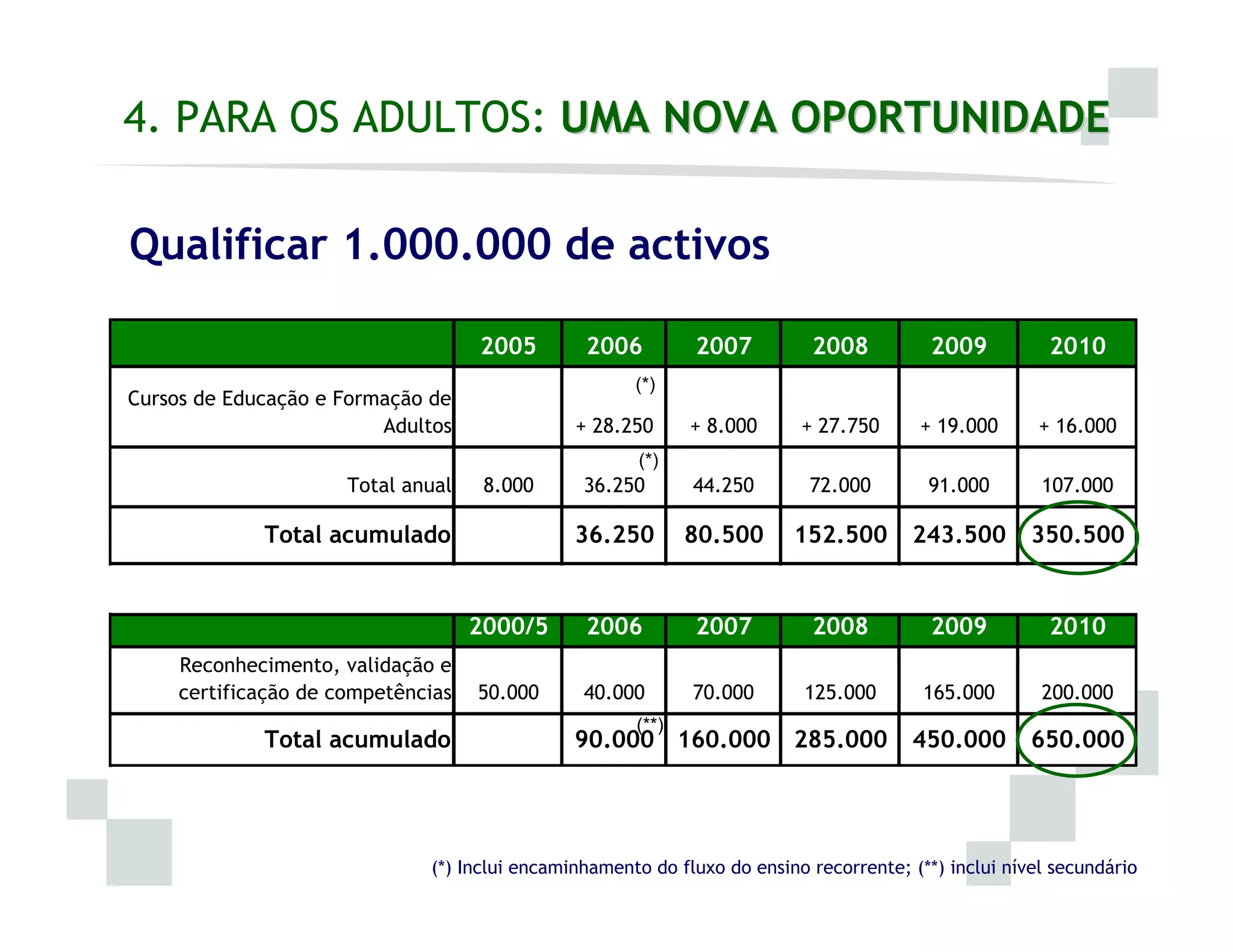 4. PARA OS ADULTOS: UMA NOVA OPORTUNIDADE

Qualificar 1.000.000 de activos

| | 2005 | 2006 | 2007 | 2008 | 2009 | 2010 |
|---|---|---|---|---|---|---|
| Cursos de Educação e Formação de Adultos | | (*) + 28.250 | + 8.000 | + 27.750 | + 19.000 | + 16.000 |
| Total anual | 8.000 | (*) 36.250 | 44.250 | 72.000 | 91.000 | 107.000 |
| Total acumulado | | 36.250 | 80.500 | 152.500 | 243.500 | 350.500 |

| | 2000/5 | 2006 | 2007 | 2008 | 2009 | 2010 |
|---|---|---|---|---|---|---|
| Reconhecimento, validação e certificação de competências | 50.000 | 40.000 | 70.000 | 125.000 | 165.000 | 200.000 |
| Total acumulado | | 90.000 (**) | 160.000 | 285.000 | 450.000 | 650.000 |

(*) Inclui encaminhamento do fluxo do ensino recorrente; (**) inclui nível secundário